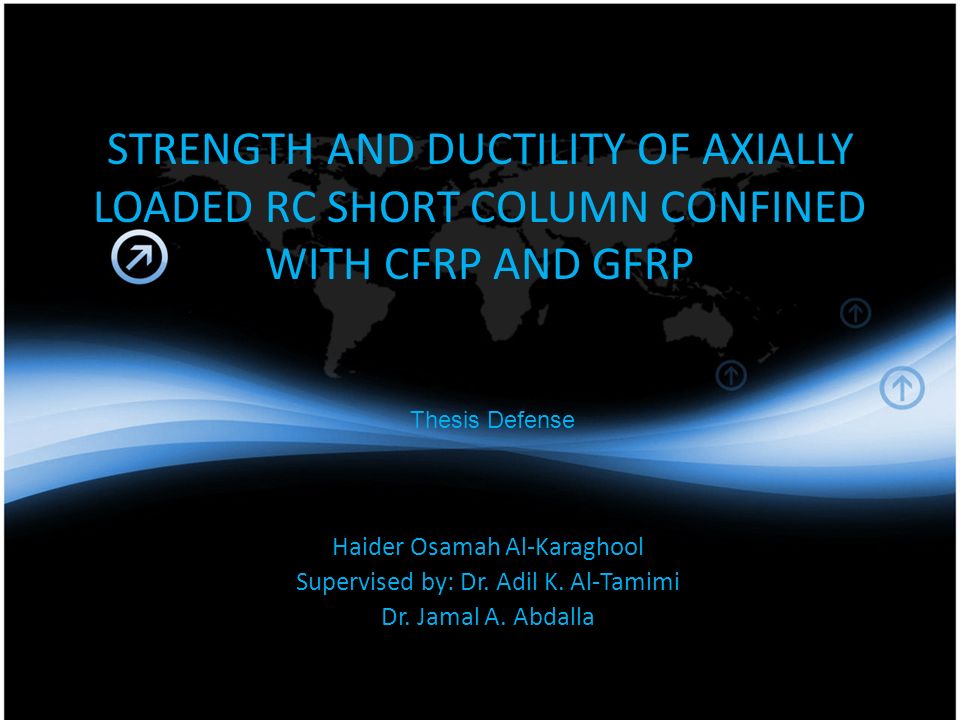 STRENGTH AND DUCTILITY OF AXIALLY LOADED RC SHORT COLUMN CONFINED WITH CFRP AND GFRP

Thesis Defense

Haider Osamah Al-Karaghool
Supervised by: Dr. Adil K. Al-Tamimi
Dr. Jamal A. Abdalla